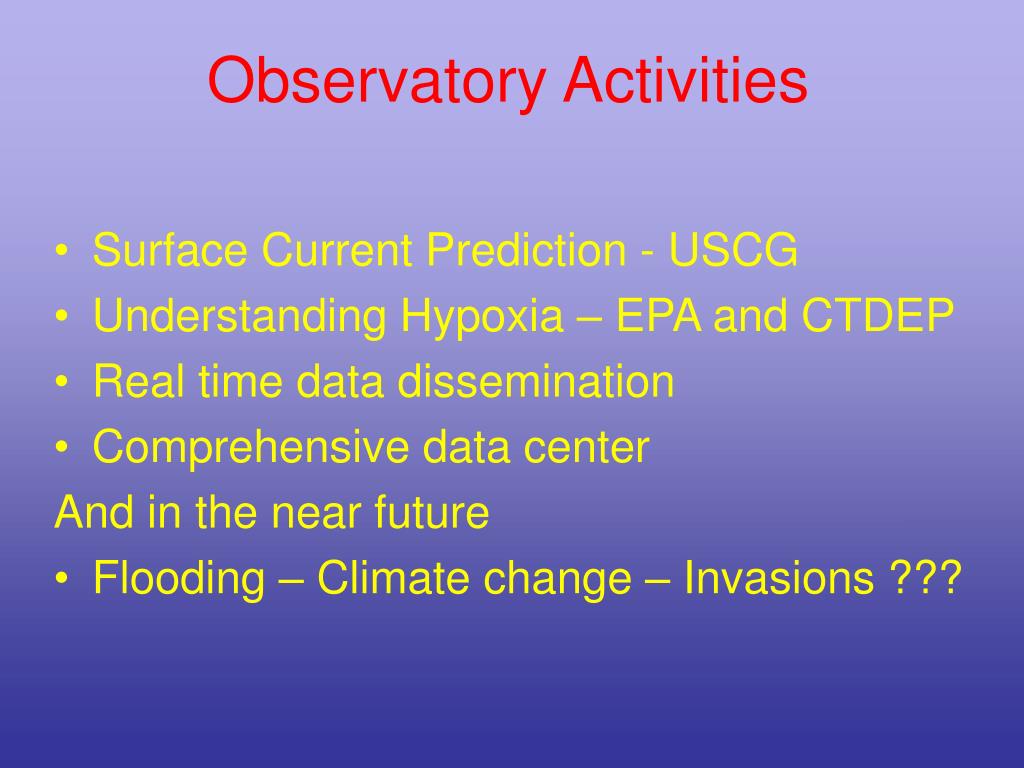 Observatory Activities

• Surface Current Prediction - USCG
• Understanding Hypoxia – EPA and CTDEP
• Real time data dissemination
• Comprehensive data center

And in the near future

• Flooding – Climate change – Invasions ???